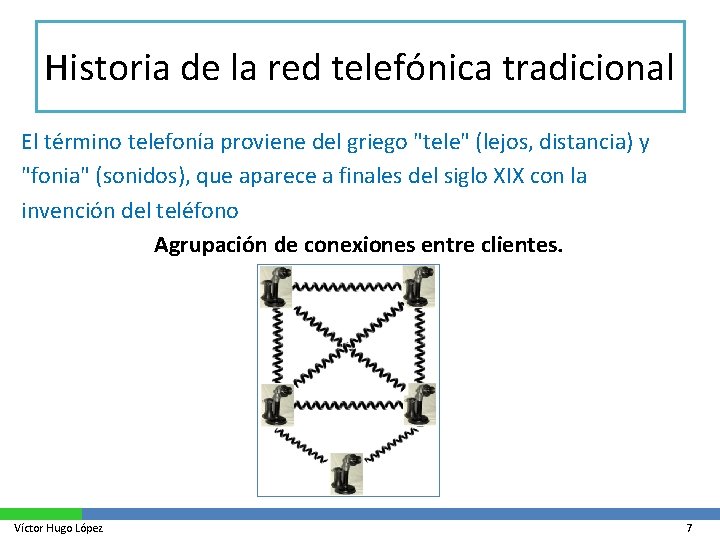 Historia de la red telefónica tradicional

El término telefonía proviene del griego "tele" (lejos, distancia) y "fonia" (sonidos), que aparece a finales del siglo XIX con la invención del teléfono

Agrupación de conexiones entre clientes.

Víctor Hugo López

7